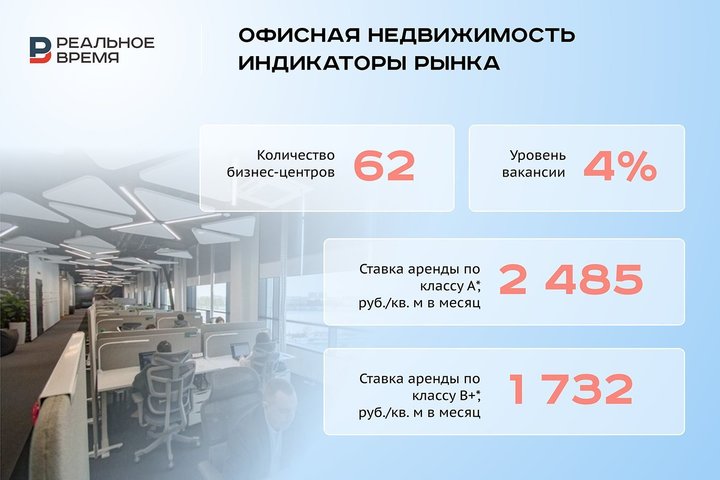 РЕАЛЬНОЕ ВРЕМЯ

ОФИСНАЯ НЕДВИЖИМОСТЬ ИНДИКАТОРЫ РЫНКА

Количество бизнес-центров 62

Уровень вакансии 4%

Ставка аренды по классу А*, руб./кв. м в месяц 2 485

Ставка аренды по классу В+*, руб./кв. м в месяц 1 732